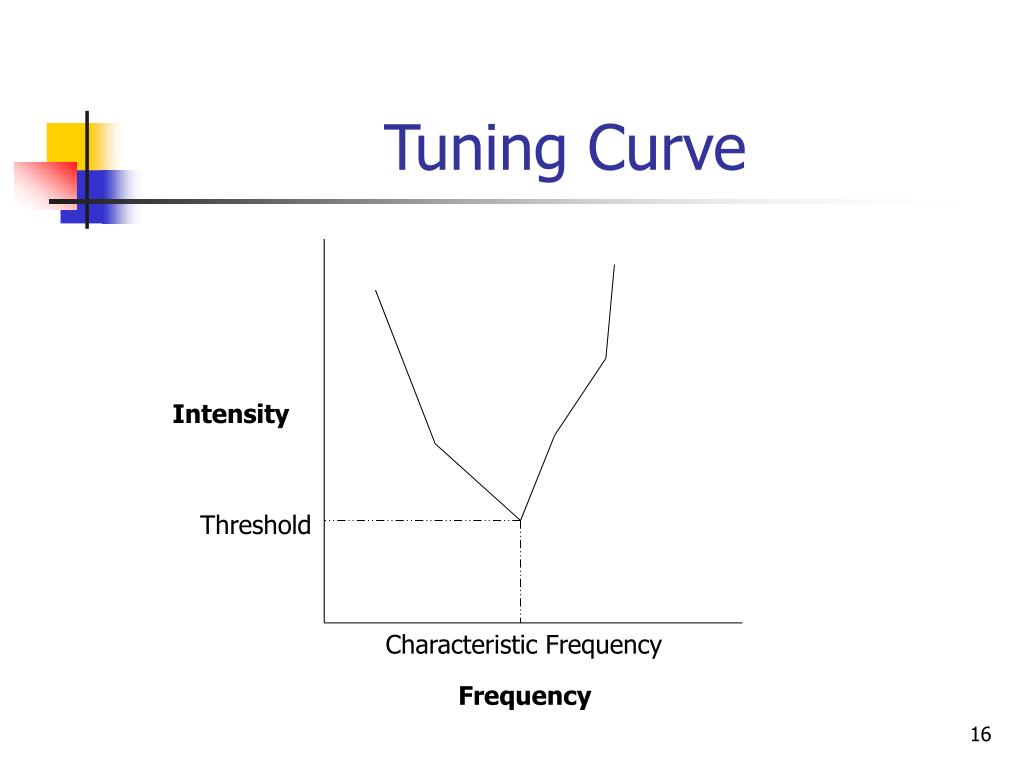 Tuning Curve

Intensity

Threshold

Characteristic Frequency

Frequency

16